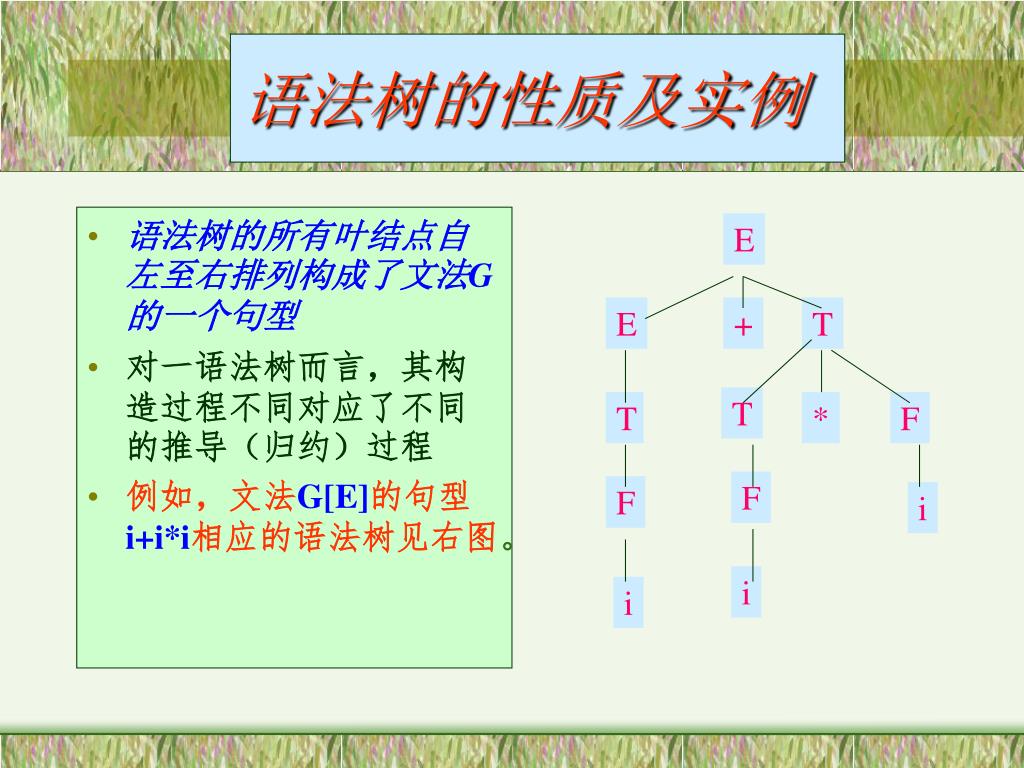 语法树的性质及实例

• 语法树的所有叶结点自左至右排列构成了文法G的一个句型

• 对一语法树而言，其构造过程不同对应了不同的推导（归约）过程

• 例如，文法G[E]的句型i+i*i相应的语法树见右图。

E
E + T
T T * F
F F i
i i